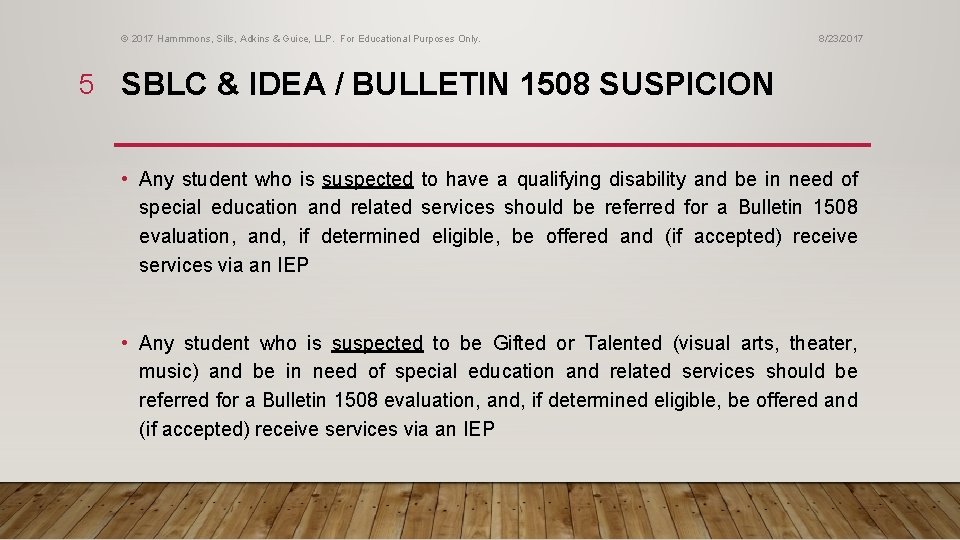 © 2017 Hammmons, Sills, Adkins & Guice, LLP. For Educational Purposes Only.

8/23/2017

5

SBLC & IDEA / BULLETIN 1508 SUSPICION

• Any student who is suspected to have a qualifying disability and be in need of special education and related services should be referred for a Bulletin 1508 evaluation, and, if determined eligible, be offered and (if accepted) receive services via an IEP

• Any student who is suspected to be Gifted or Talented (visual arts, theater, music) and be in need of special education and related services should be referred for a Bulletin 1508 evaluation, and, if determined eligible, be offered and (if accepted) receive services via an IEP